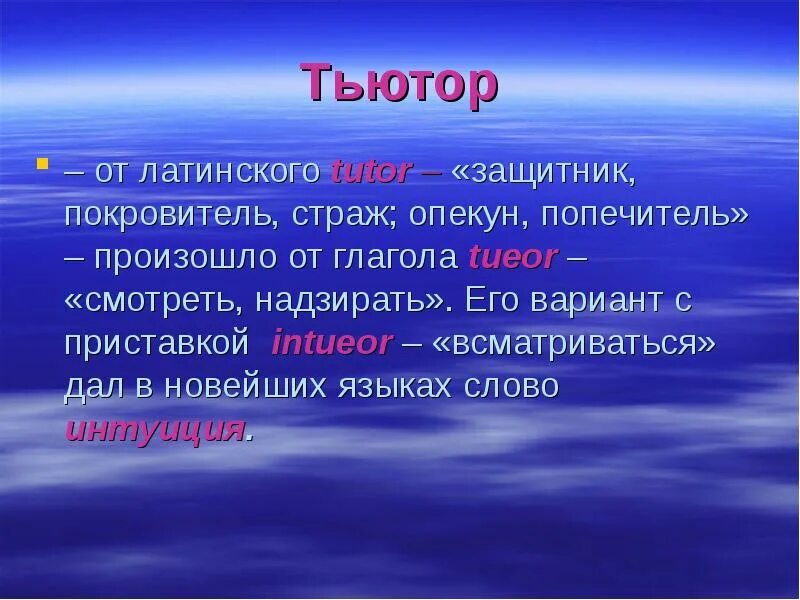 Тьютор

– от латинского tutor – «защитник, покровитель, страж; опекун, попечитель» – произошло от глагола tueor – «смотреть, надзирать». Его вариант с приставкой intueor – «всматриваться» дал в новейших языках слово интуиция.